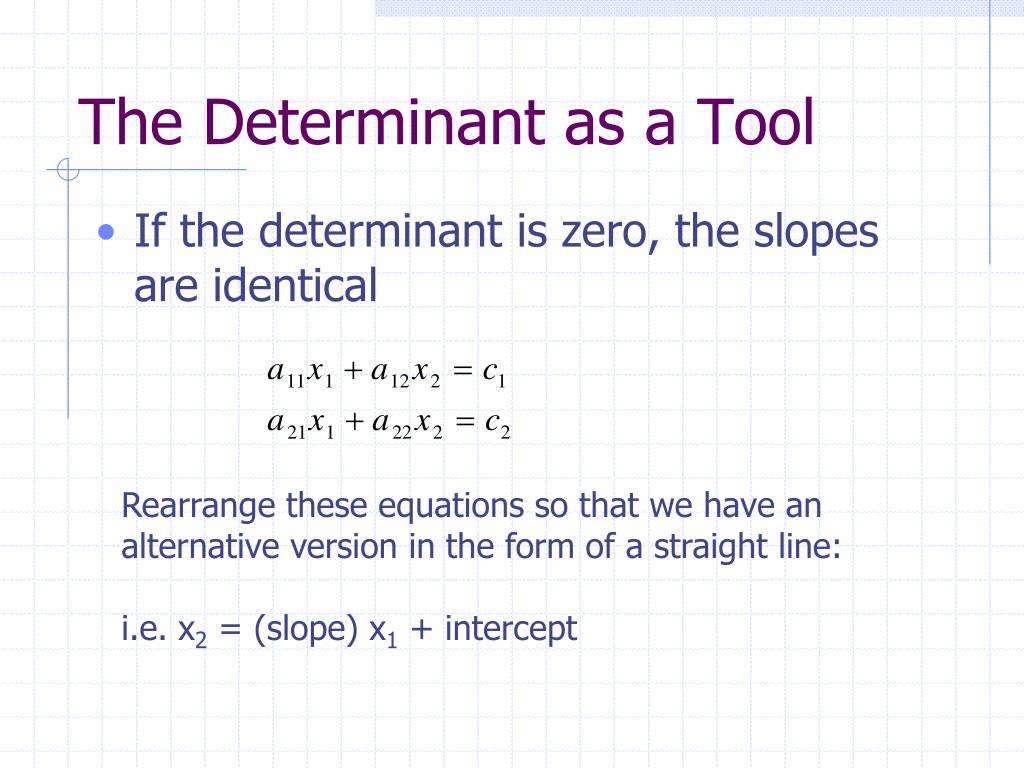 The Determinant as a Tool

• If the determinant is zero, the slopes are identical

$a_{11}x_1 + a_{12}x_2 = c_1$
$a_{21}x_1 + a_{22}x_2 = c_2$

Rearrange these equations so that we have an alternative version in the form of a straight line:

i.e. $x_2$ = (slope) $x_1$ + intercept